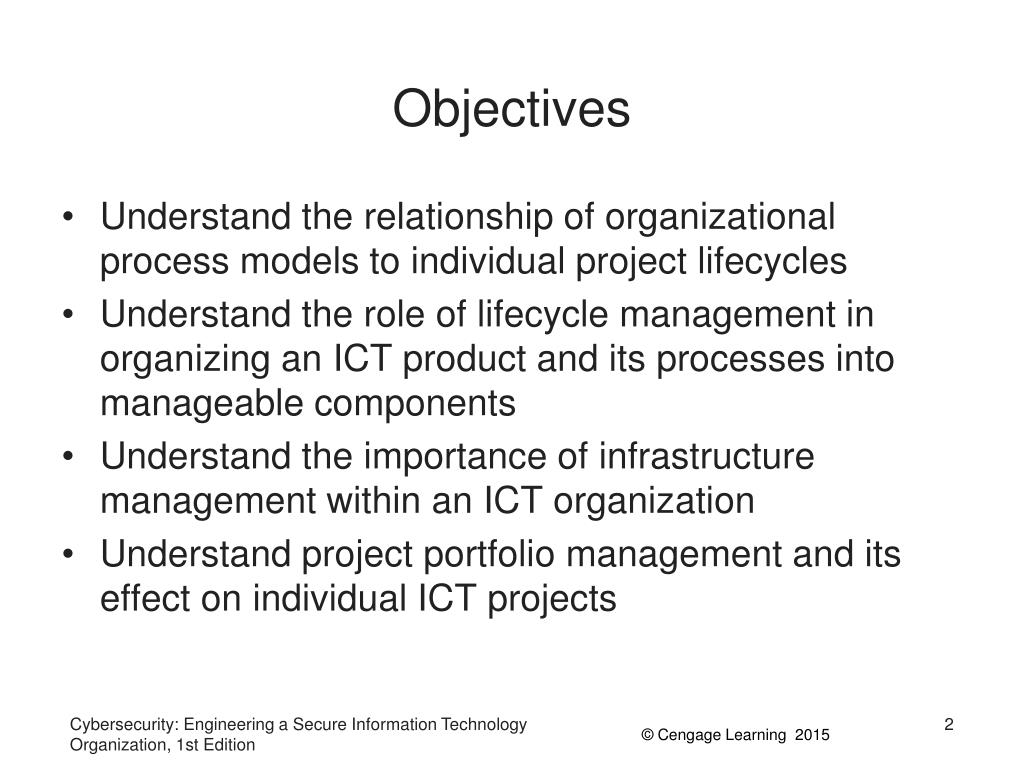 Objectives

• Understand the relationship of organizational process models to individual project lifecycles
• Understand the role of lifecycle management in organizing an ICT product and its processes into manageable components
• Understand the importance of infrastructure management within an ICT organization
• Understand project portfolio management and its effect on individual ICT projects

Cybersecurity: Engineering a Secure Information Technology Organization, 1st Edition

© Cengage Learning 2015

2